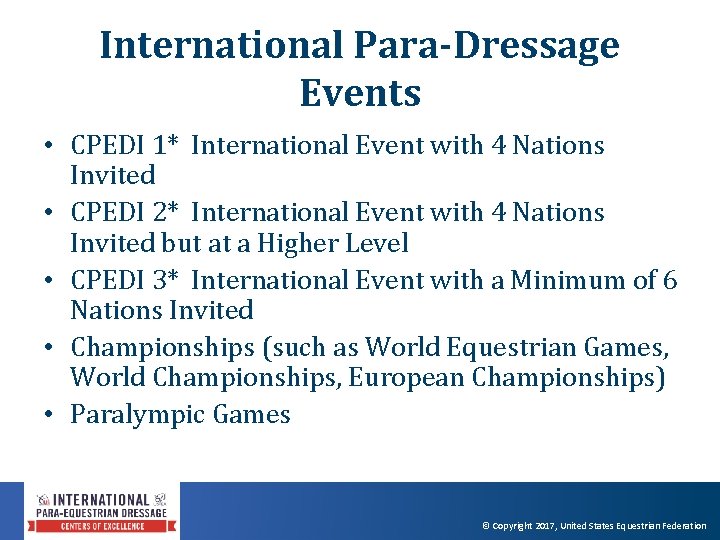 International Para-Dressage Events

• CPEDI 1* International Event with 4 Nations Invited
• CPEDI 2* International Event with 4 Nations Invited but at a Higher Level
• CPEDI 3* International Event with a Minimum of 6 Nations Invited
• Championships (such as World Equestrian Games, World Championships, European Championships)
• Paralympic Games

INTERNATIONAL
PARA-EQUESTRIAN DRESSAGE
CENTERS OF EXCELLENCE

© Copyright 2017, United States Equestrian Federation